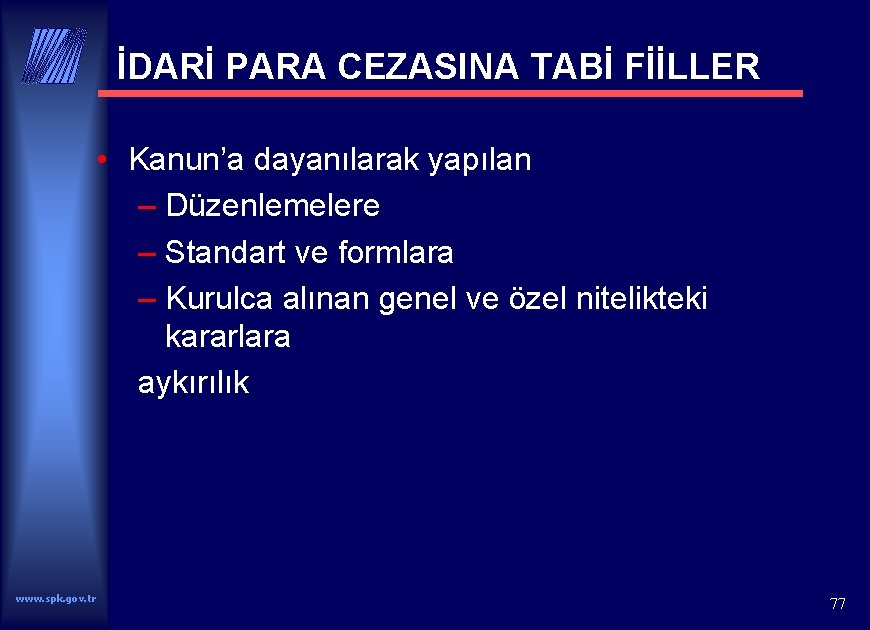 İDARİ PARA CEZASINA TABİ FİİLLER

• Kanun’a dayanılarak yapılan
– Düzenlemelere
– Standart ve formlara
– Kurulca alınan genel ve özel nitelikteki kararlara
aykırılık

www.spk.gov.tr

77